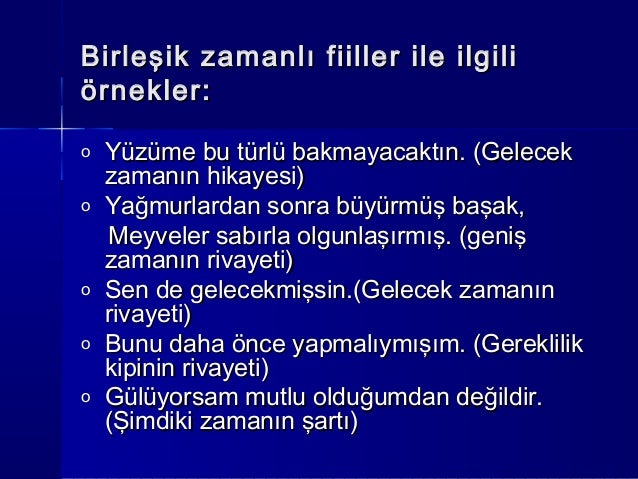 Birleşik zamanlı fiiller ile ilgili örnekler:

o Yüzüme bu türlü bakmayacaktın. (Gelecek zamanın hikayesi)
o Yağmurlardan sonra büyürmüş başak,
Meyveler sabırla olgunlaşırmış. (geniş zamanın rivayeti)
o Sen de gelecekmişsin.(Gelecek zamanın rivayeti)
o Bunu daha önce yapmalıymışım. (Gereklilik kipinin rivayeti)
o Gülüyorsam mutlu olduğumdan değildir. (Şimdiki zamanın şartı)